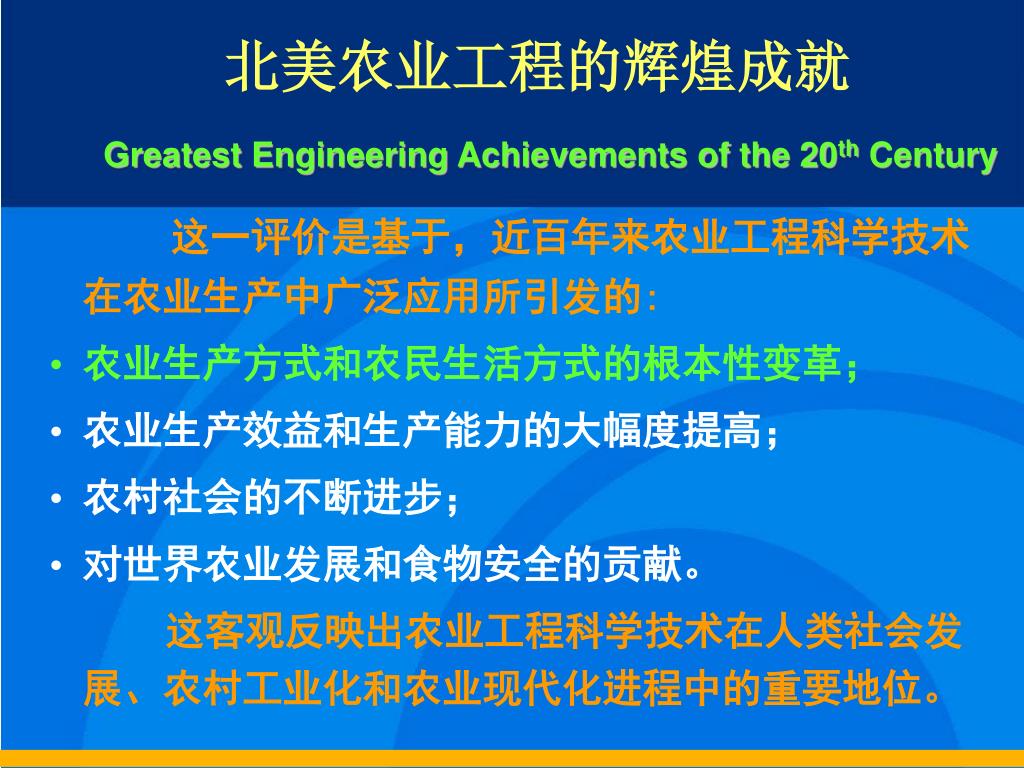 北美农业工程的辉煌成就

Greatest Engineering Achievements of the 20$^{th}$ Century

这一评价是基于，近百年来农业工程科学技术在农业生产中广泛应用所引发的：

• 农业生产方式和农民生活方式的根本性变革；
• 农业生产效益和生产能力的大幅度提高；
• 农村社会的不断进步；
• 对世界农业发展和食物安全的贡献。

这客观反映出农业工程科学技术在人类社会发展、农村工业化和农业现代化进程中的重要地位。